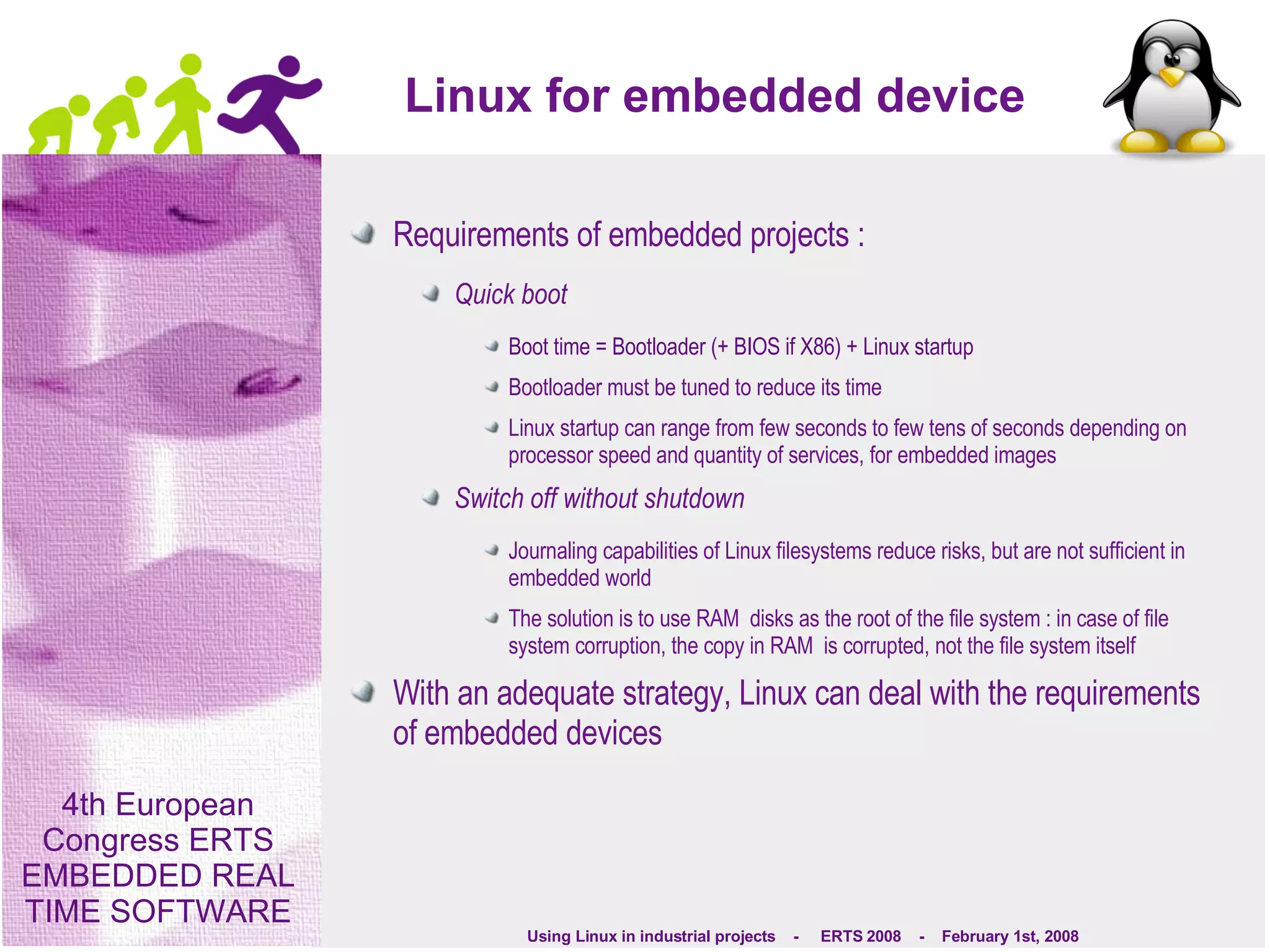 Linux for embedded device

Requirements of embedded projects :

Quick boot

Boot time = Bootloader (+ BIOS if X86) + Linux startup

Bootloader must be tuned to reduce its time

Linux startup can range from few seconds to few tens of seconds depending on processor speed and quantity of services, for embedded images

Switch off without shutdown

Journaling capabilities of Linux filesystems reduce risks, but are not sufficient in embedded world

The solution is to use RAM disks as the root of the file system : in case of file system corruption, the copy in RAM is corrupted, not the file system itself

With an adequate strategy, Linux can deal with the requirements of embedded devices

4th European Congress ERTS EMBEDDED REAL TIME SOFTWARE

Using Linux in industrial projects - ERTS 2008 - February 1st, 2008